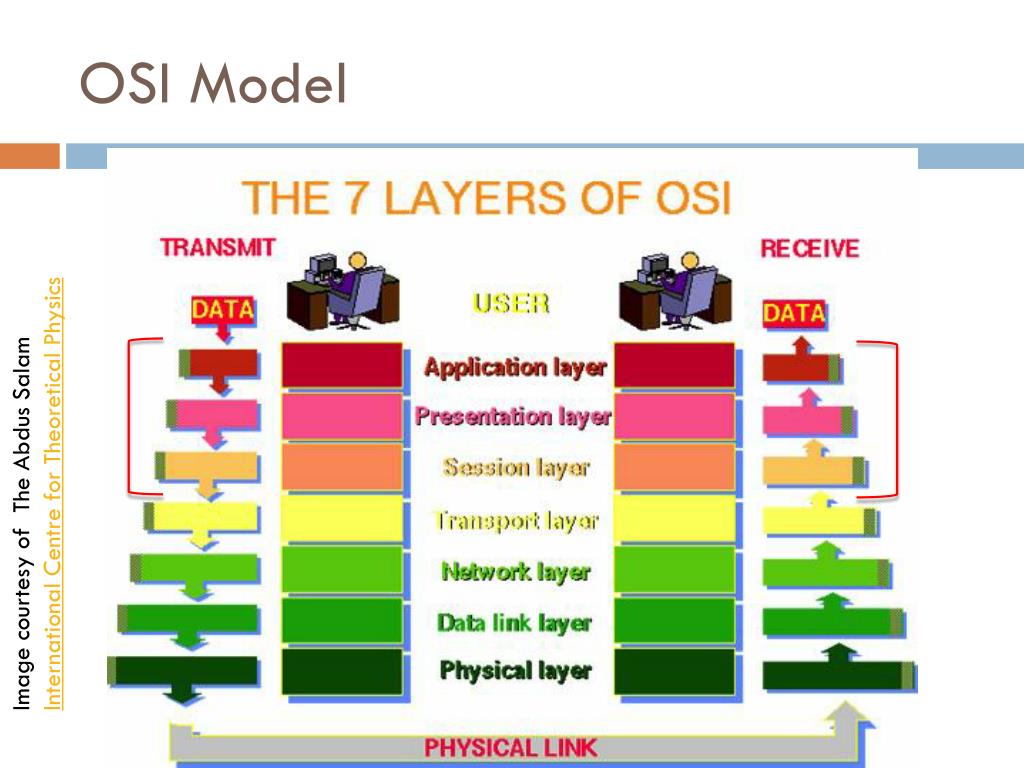 OSI Model

Image courtesy of The Abdus Salam International Centre for Theoretical Physics

THE 7 LAYERS OF OSI

TRANSMIT

RECEIVE

DATA

USER

DATA

Application layer

Presentation layer

Session layer

Transport layer

Network layer

Data link layer

Physical layer

PHYSICAL LINK